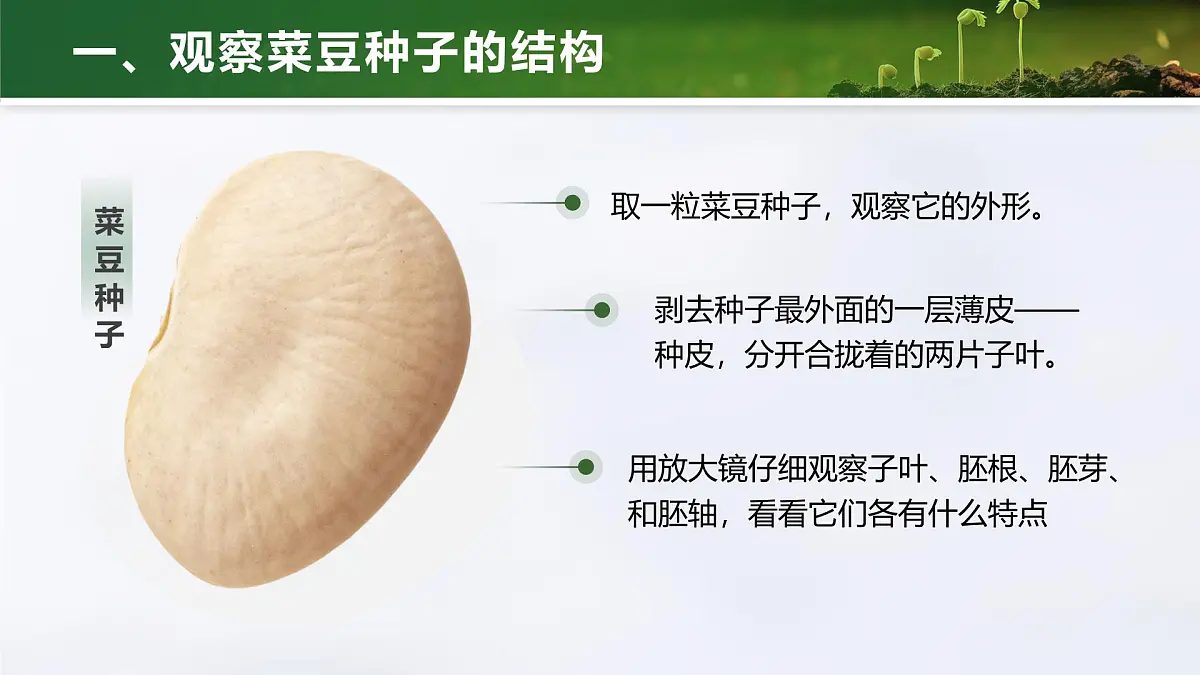 一、观察菜豆种子的结构

菜豆种子

取一粒菜豆种子，观察它的外形。

剥去种子最外面的一层薄皮——种皮，分开合拢着的两片子叶。

用放大镜仔细观察子叶、胚根、胚芽、和胚轴，看看它们各有什么特点